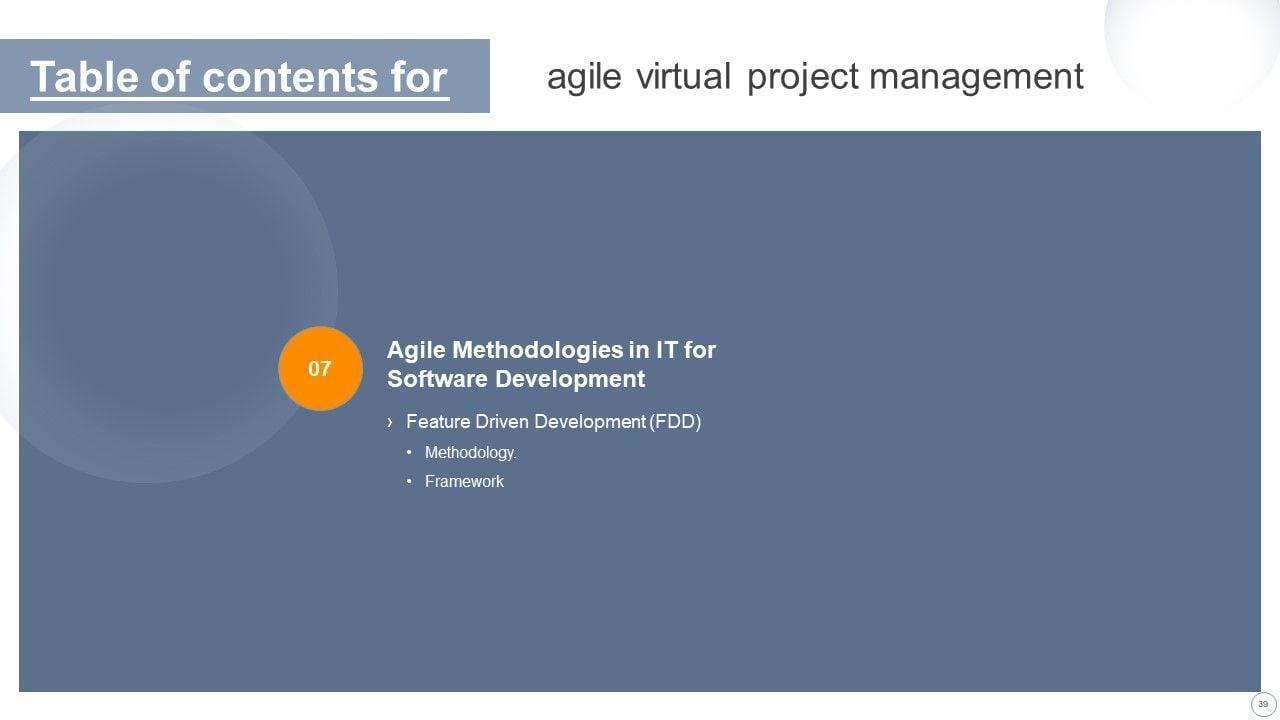 Table of contents for agile virtual project management

07

Agile Methodologies in IT for Software Development

› Feature Driven Development (FDD)

• Methodology.

• Framework

39